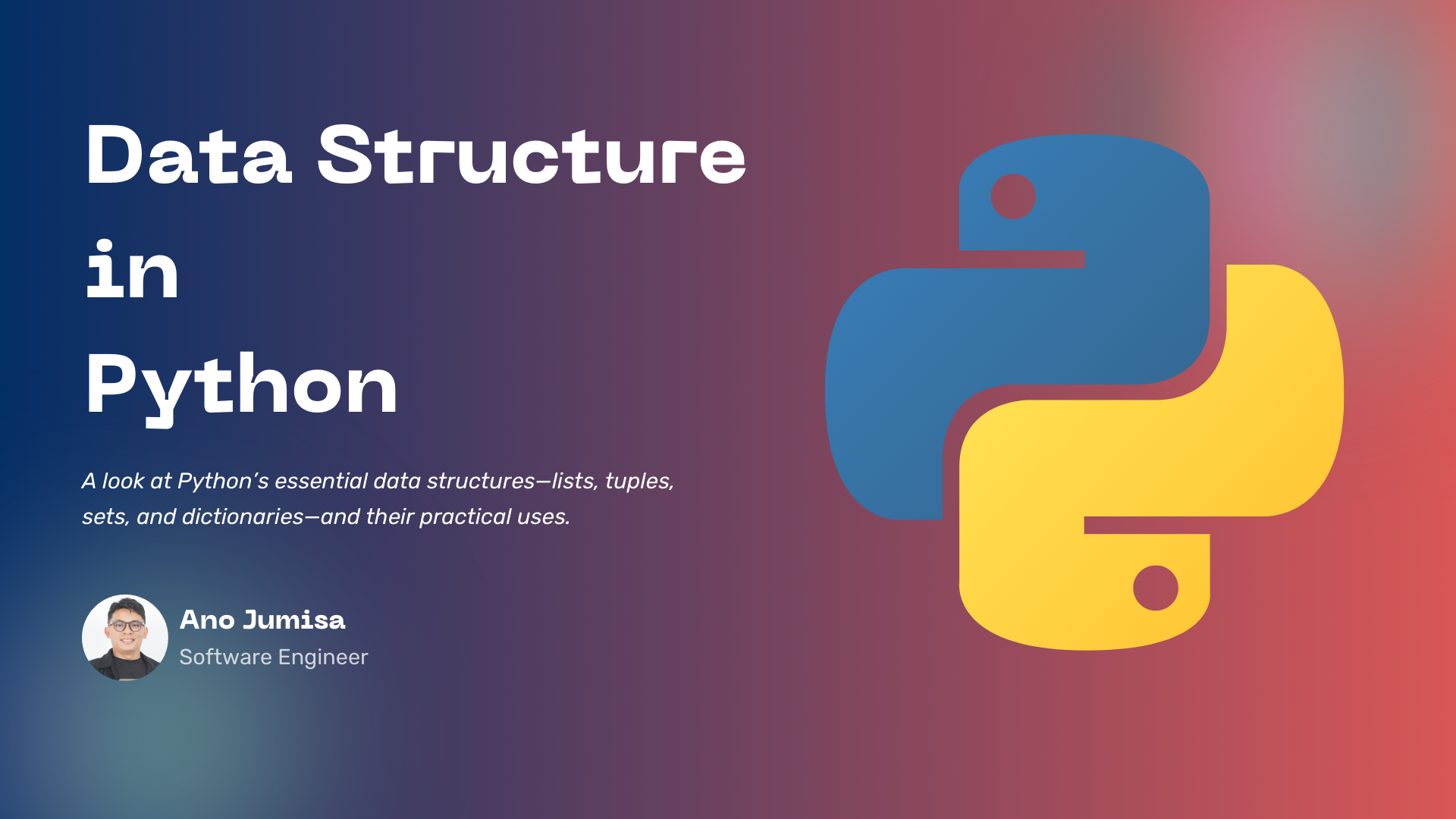 Data Structure in Python

A look at Python's essential data structures—lists, tuples, sets, and dictionaries—and their practical uses.

Ano Jumisa
Software Engineer